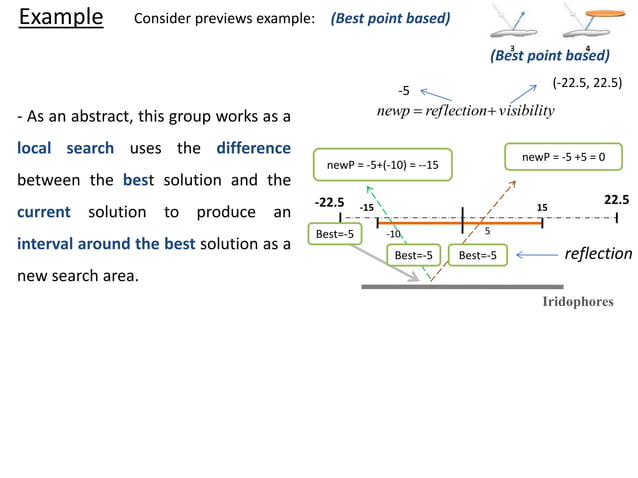 Example Consider previews example: (Best point based)

3 4

(Best point based)

-5 (-22.5, 22.5)

$newp = reflection + visibility$

- As an abstract, this group works as a local search uses the difference between the best solution and the current solution to produce an interval around the best solution as a new search area.

newP = -5+(-10) = --15

newP = -5 +5 = 0

-22.5 -15 15 22.5

Best=-5 -10 5

Best=-5 Best=-5 reflection

Iridophores